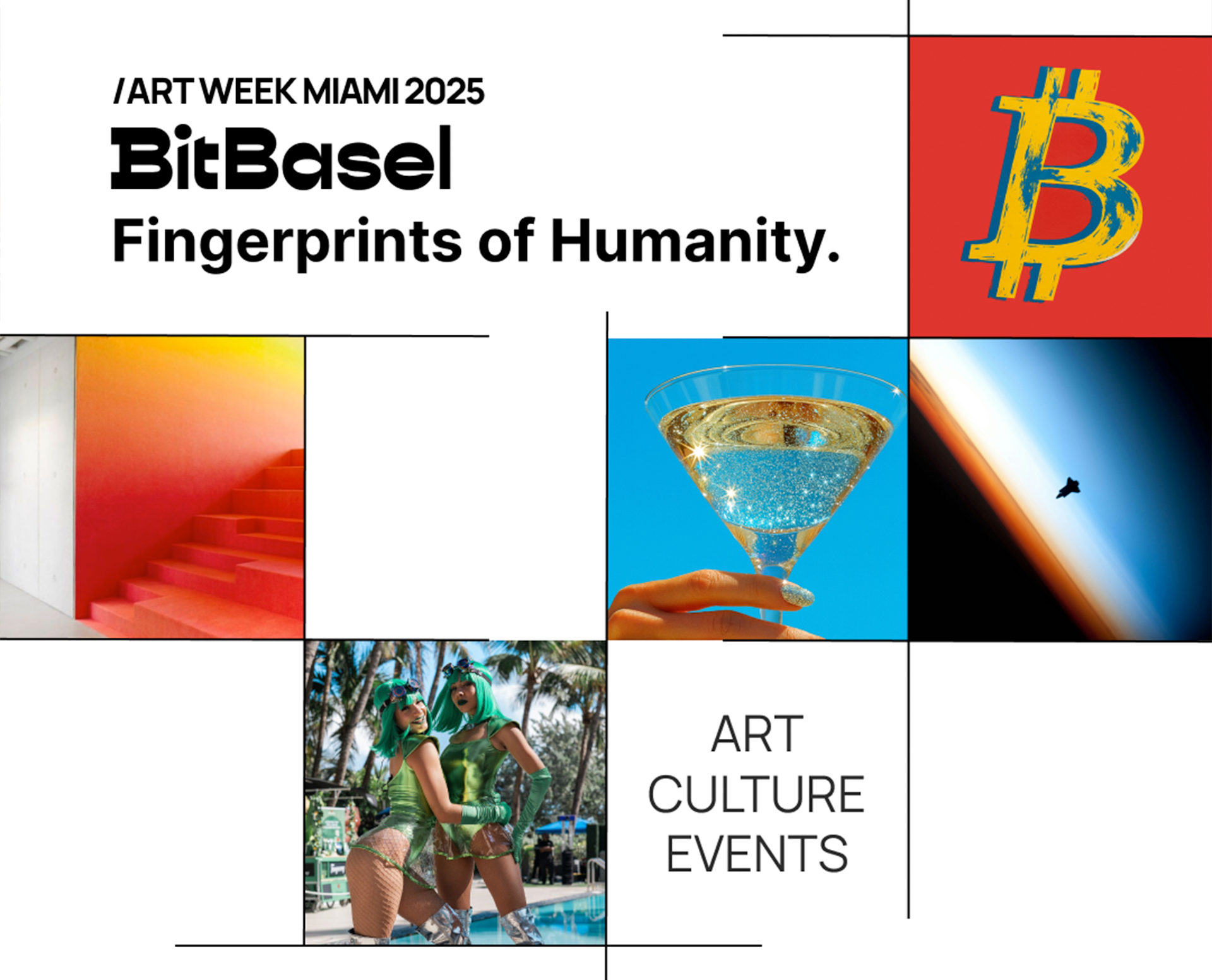 /ART WEEK MIAMI 2025

BitBasel

Fingerprints of Humanity.

ART
CULTURE
EVENTS